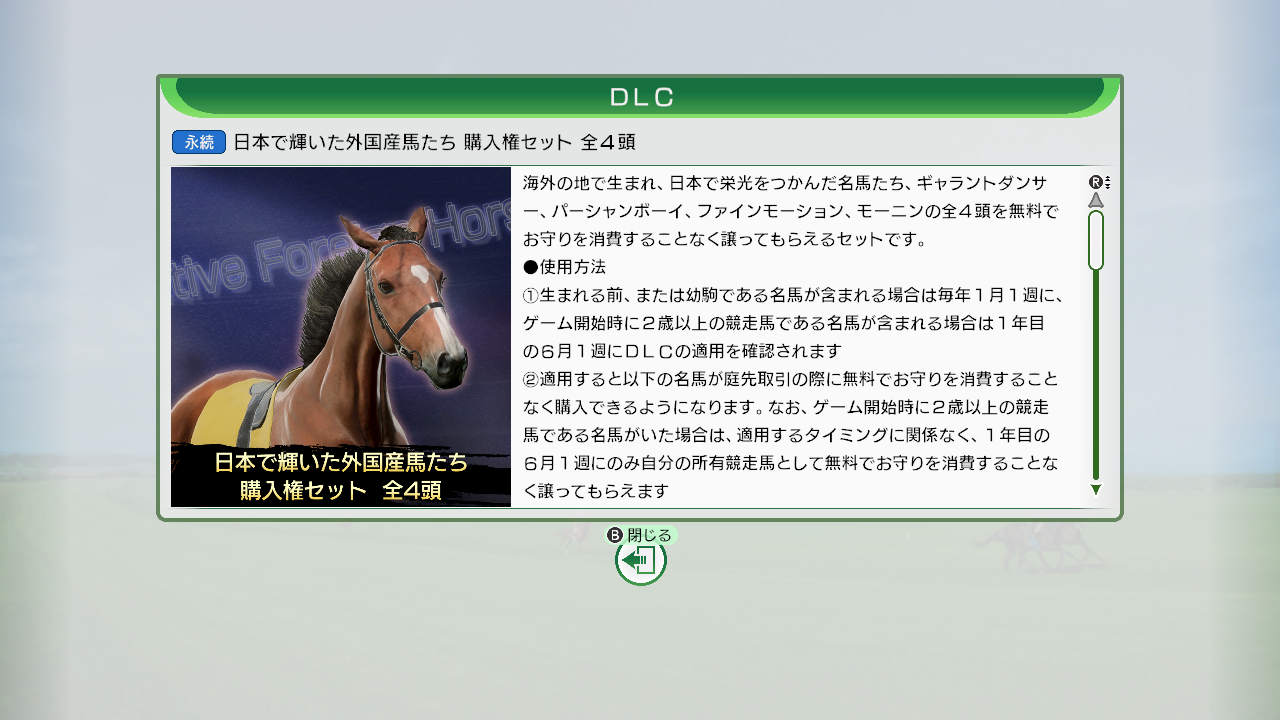 DLC

永続 日本で輝いた外国産馬たち 購入権セット 全４頭

tive Foreign Hors

日本で輝いた外国産馬たち
購入権セット 全4頭

海外の地で生まれ、日本で栄光をつかんだ名馬たち、ギャラントダンサー、パーシャンボーイ、ファインモーション、モーニンの全４頭を無料でお守りを消費することなく譲ってもらえるセットです。
●使用方法
①生まれる前、または幼駒である名馬が含まれる場合は毎年１月１週に、ゲーム開始時に２歳以上の競走馬である名馬が含まれる場合は１年目の６月１週にＤＬＣの適用を確認されます
②適用すると以下の名馬が庭先取引の際に無料でお守りを消費することなく購入できるようになります。なお、ゲーム開始時に２歳以上の競走馬である名馬がいた場合は、適用するタイミングに関係なく、１年目の６月１週にのみ自分の所有競走馬として無料でお守りを消費することなく譲ってもらえます

R

B 閉じる